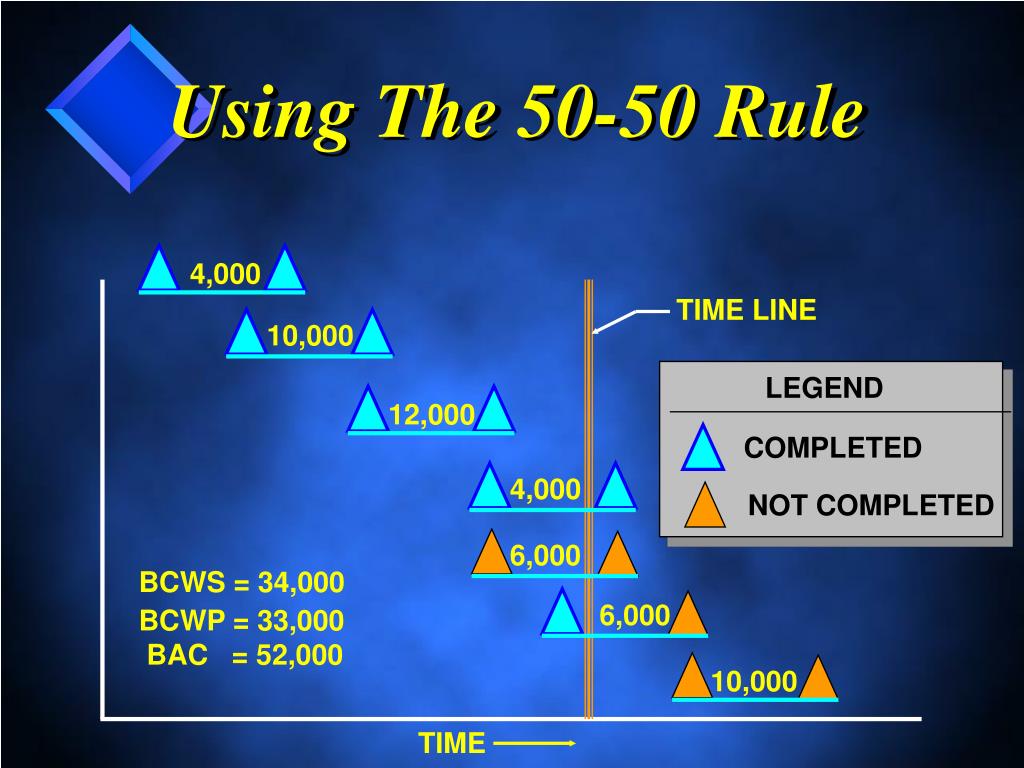 Using The 50-50 Rule

4,000

10,000

12,000

4,000

6,000

6,000

10,000

TIME LINE

LEGEND

COMPLETED

NOT COMPLETED

BCWS = 34,000

BCWP = 33,000

BAC = 52,000

TIME